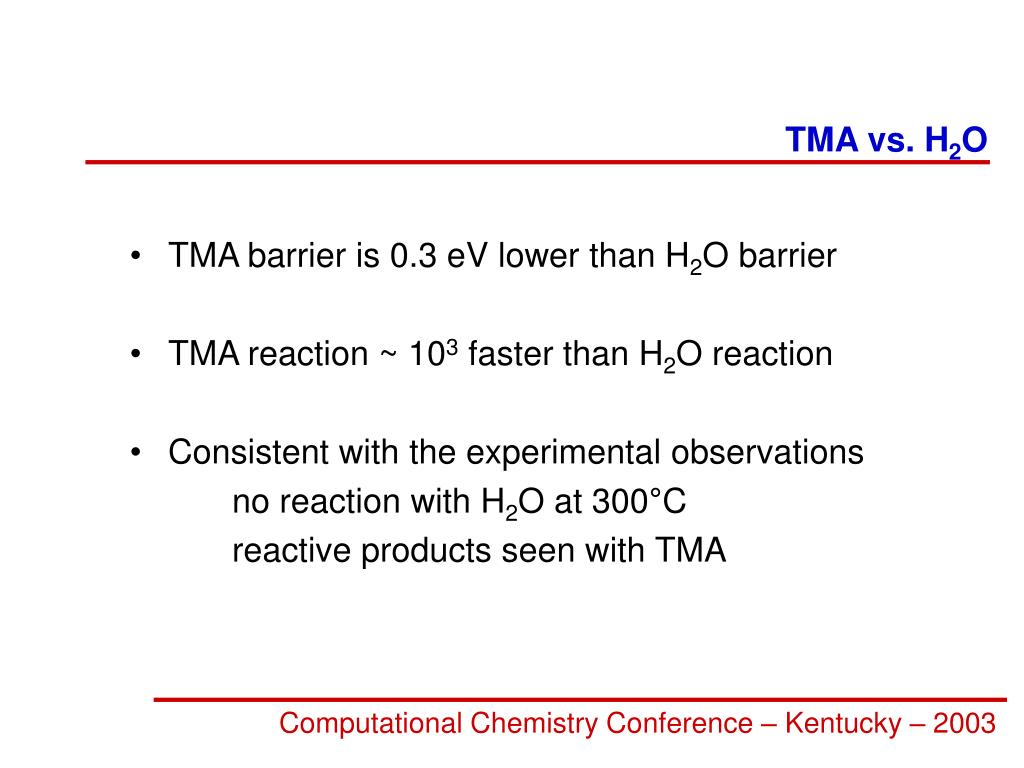 TMA vs. $H_2O$

• TMA barrier is 0.3 eV lower than $H_2O$ barrier

• TMA reaction ~ $10^3$ faster than $H_2O$ reaction

• Consistent with the experimental observations
no reaction with $H_2O$ at 300°C
reactive products seen with TMA

Computational Chemistry Conference – Kentucky – 2003